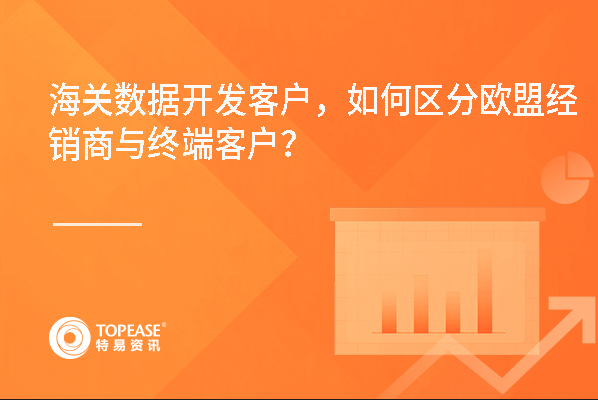 海关数据开发客户，如何区分欧盟经销商与终端客户？

TOPEASE®
特易资讯